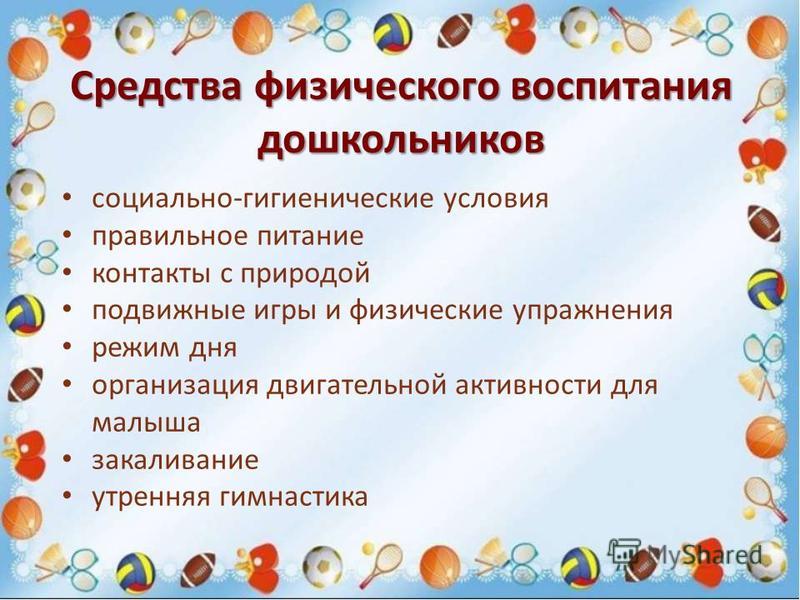 Средства физического воспитания дошкольников

• социально-гигиенические условия
• правильное питание
• контакты с природой
• подвижные игры и физические упражнения
• режим дня
• организация двигательной активности для малыша
• закаливание
• утренняя гимнастика

MyShared